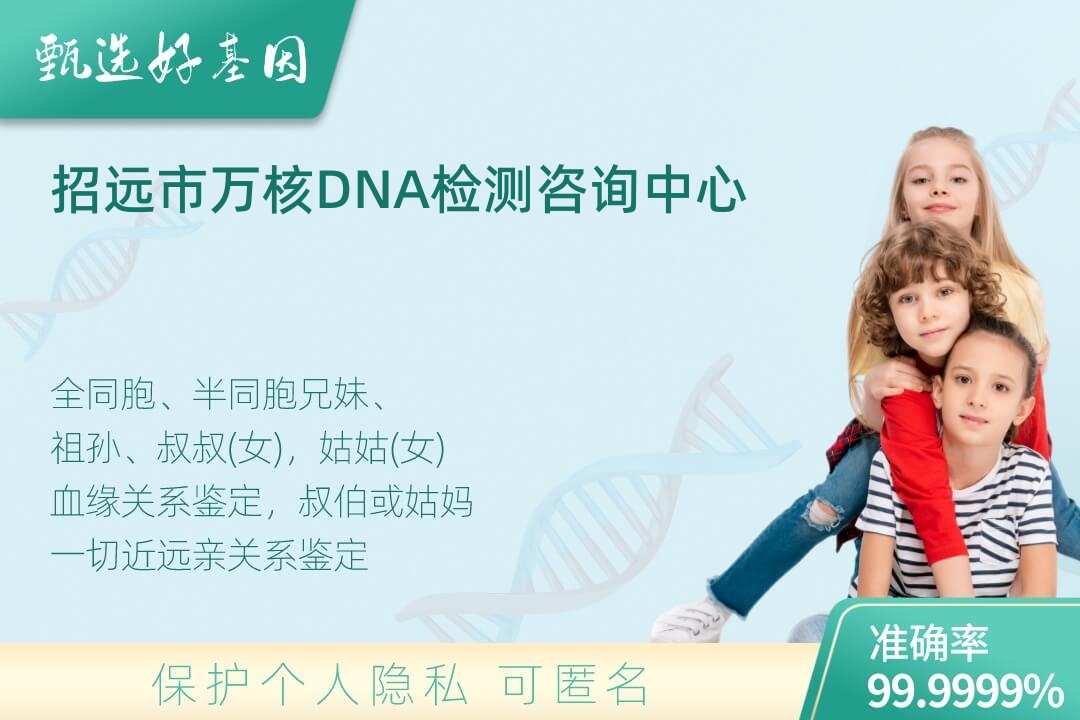 甄选好基因

招远市万核DNA检测咨询中心

全同胞、半同胞兄妹、
祖孙、叔叔(女)，姑姑(女)
血缘关系鉴定，叔伯或姑妈
一切近远亲关系鉴定

保护个人隐私 可匿名

准确率
99.9999%